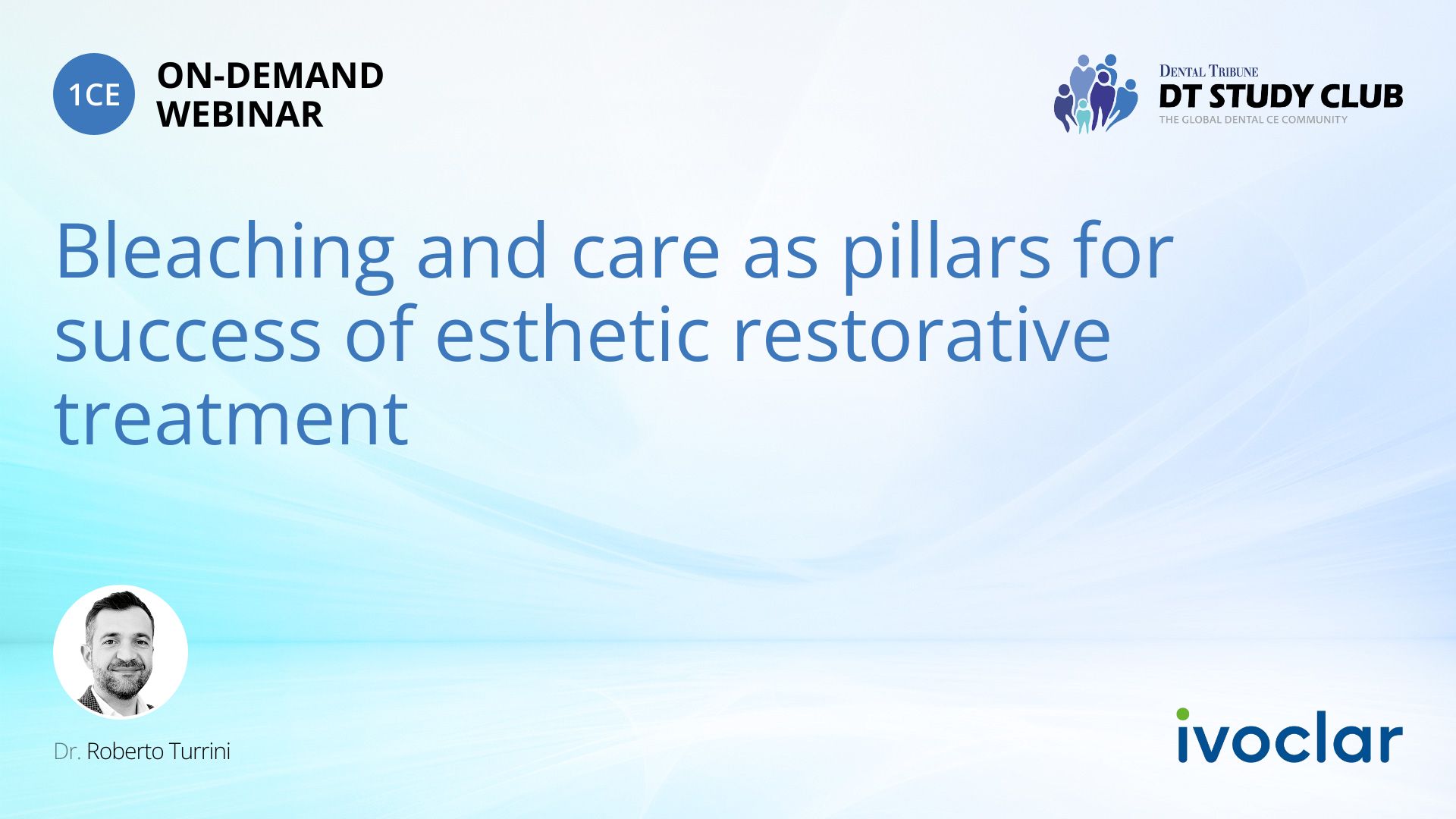 1CE ON-DEMAND WEBINAR

DENTAL TRIBUNE
DT STUDY CLUB
THE GLOBAL DENTAL CE COMMUNITY

Bleaching and care as pillars for success of esthetic restorative treatment

Dr. Roberto Turrini

ivoclar